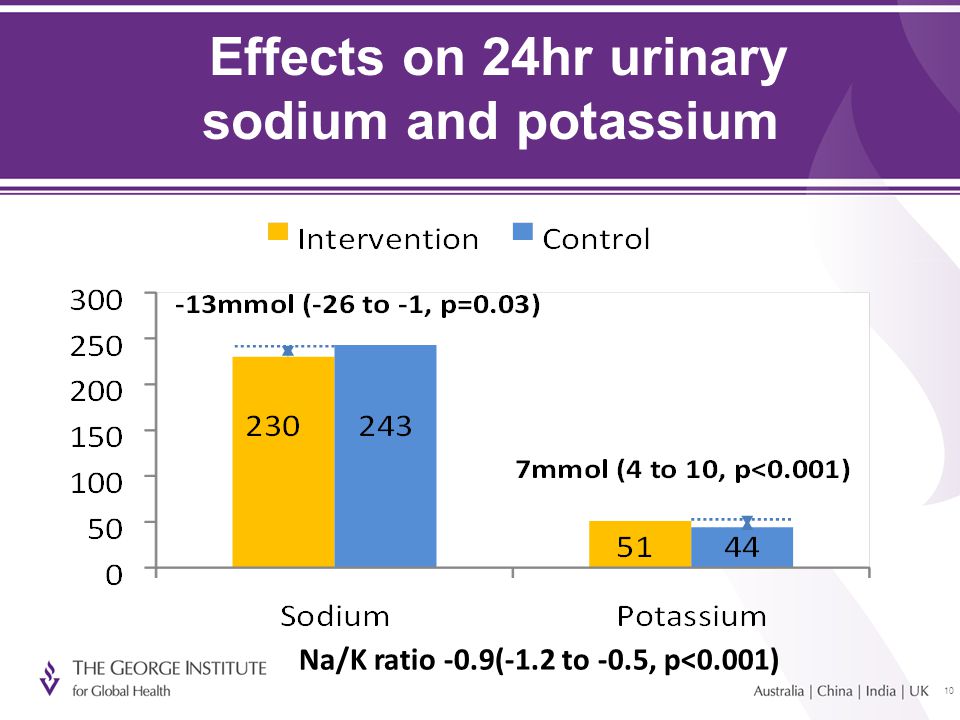 Effects on 24hr urinary sodium and potassium

Intervention Control

300
250
200
150
100
50
0

-13mmol (-26 to -1, p=0.03)

230 243

7mmol (4 to 10, p<0.001)

51 44

Sodium Potassium

Na/K ratio -0.9(-1.2 to -0.5, p<0.001)

THE GEORGE INSTITUTE for Global Health

Australia | China | India | UK 10